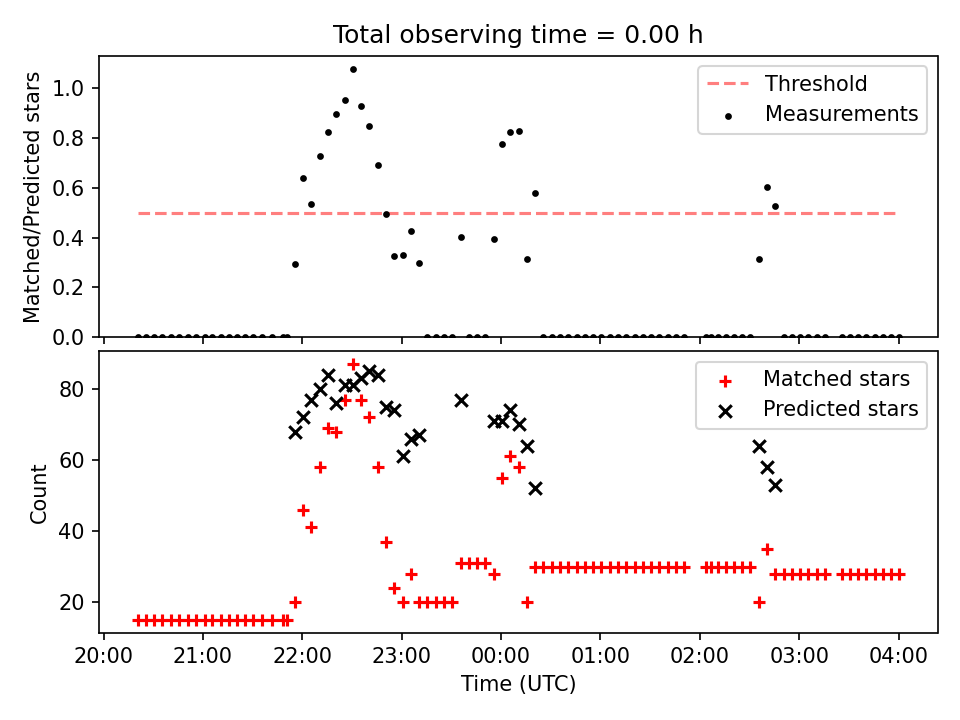 Total observing time = 0.00 h

Matched/Predicted stars

1.0
0.8
0.6
0.4
0.2
0.0

Threshold
Measurements

Count

80
60
40
20

Matched stars
Predicted stars

20:00
21:00
22:00
23:00
00:00
01:00
02:00
03:00
04:00

Time (UTC)